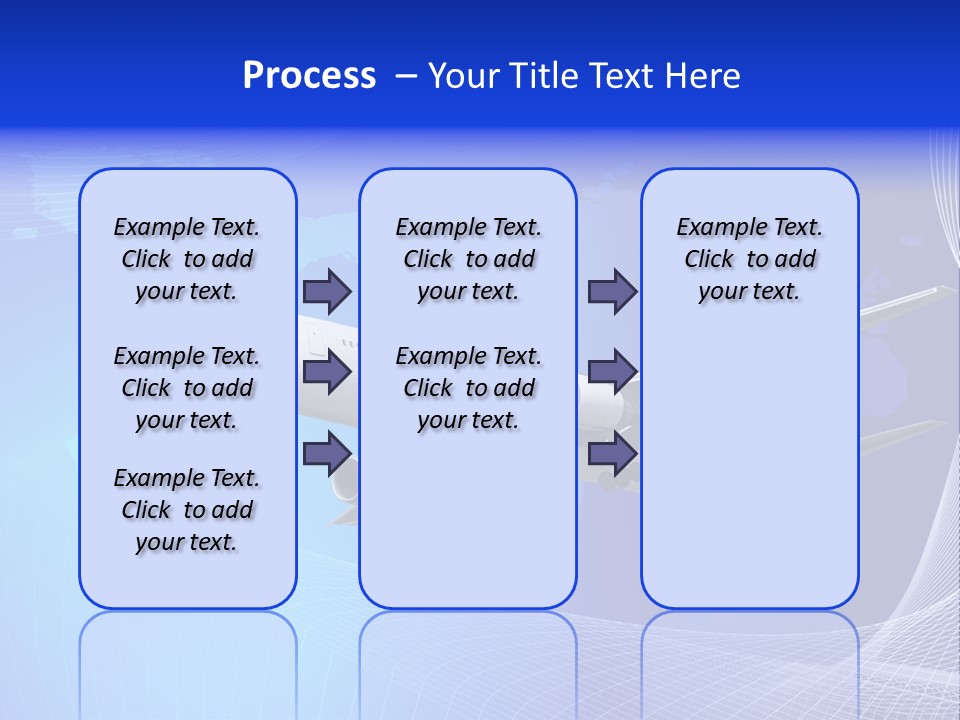 Process – Your Title Text Here

Example Text. Click to add your text.

Example Text. Click to add your text.

Example Text. Click to add your text.

Example Text. Click to add your text.

Example Text. Click to add your text.

Example Text. Click to add your text.